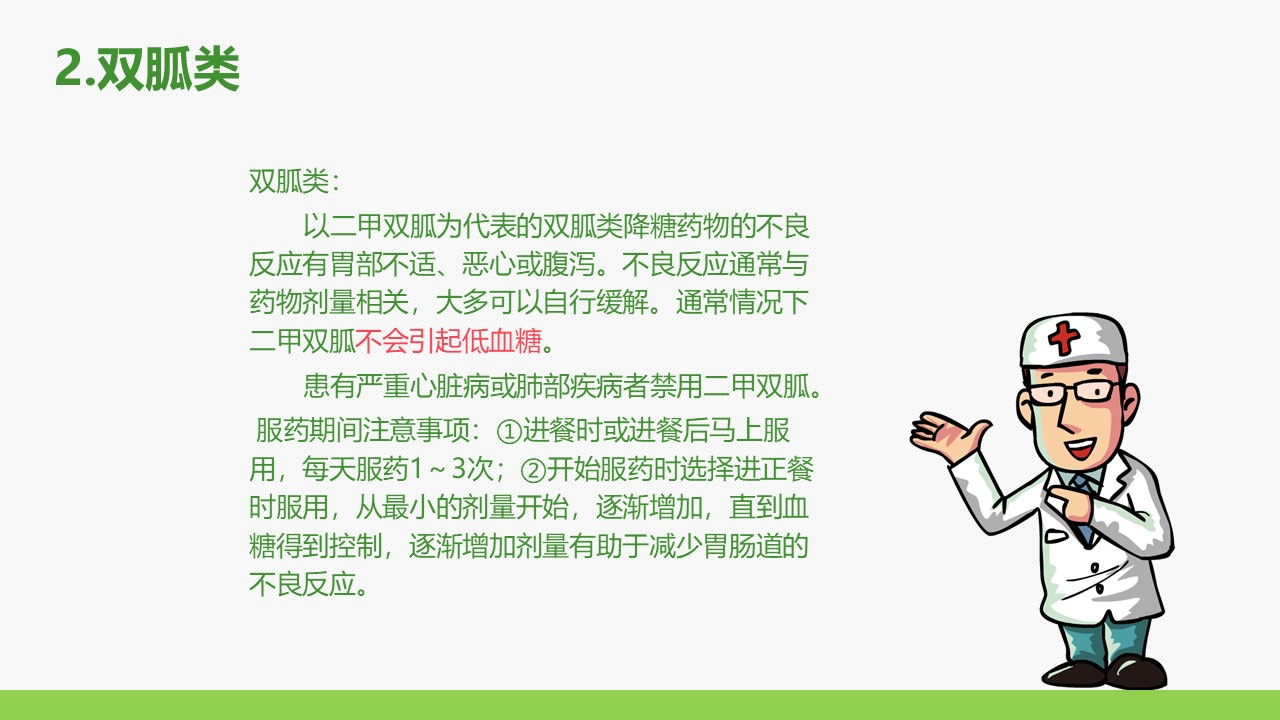 2.双胍类

双胍类：

以二甲双胍为代表的双胍类降糖药物的不良反应有胃部不适、恶心或腹泻。不良反应通常与药物剂量相关，大多可以自行缓解。通常情况下二甲双胍不会引起低血糖。

患有严重心脏病或肺部疾病者禁用二甲双胍。

服药期间注意事项：①进餐时或进餐后马上服用，每天服药1～3次；②开始服药时选择进正餐时服用，从最小的剂量开始，逐渐增加，直到血糖得到控制，逐渐增加剂量有助于减少胃肠道的不良反应。